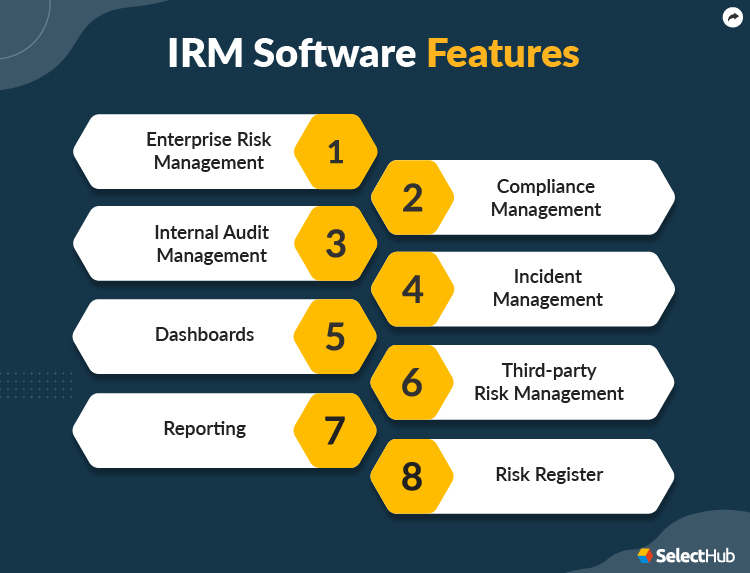 IRM Software Features

Enterprise Risk Management 1

2 Compliance Management

Internal Audit Management 3

4 Incident Management

Dashboards 5

6 Third-party Risk Management

Reporting 7

8 Risk Register

SelectHub